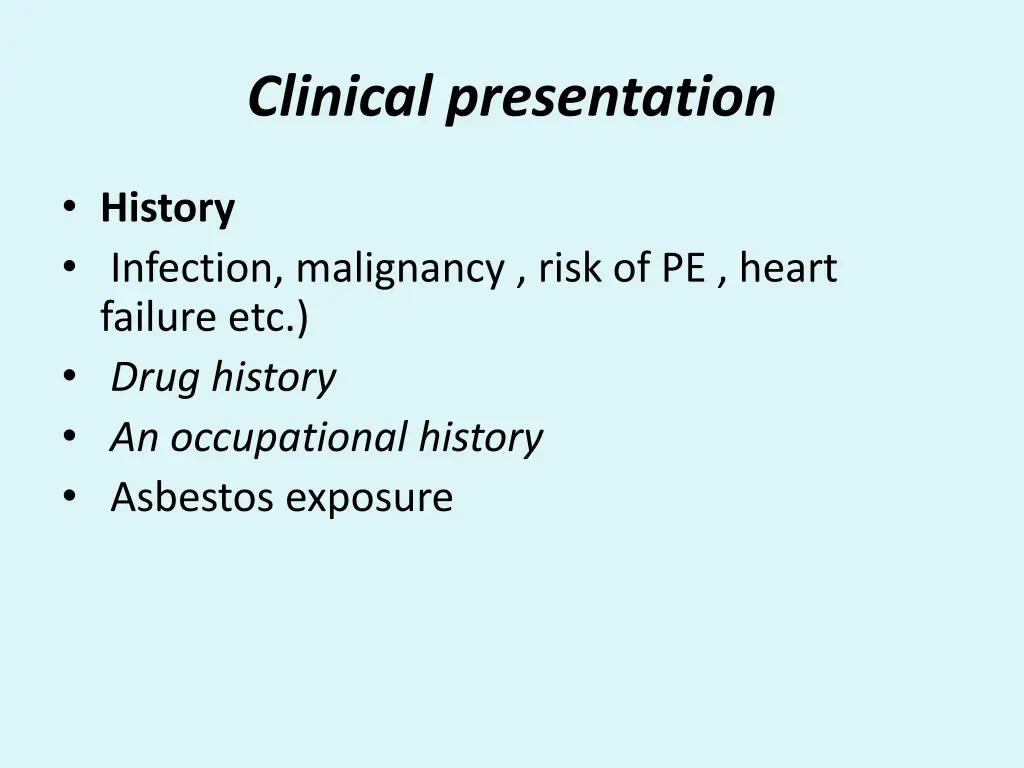 Clinical presentation

• History
• Infection, malignancy , risk of PE , heart failure etc.)
• Drug history
• An occupational history
• Asbestos exposure